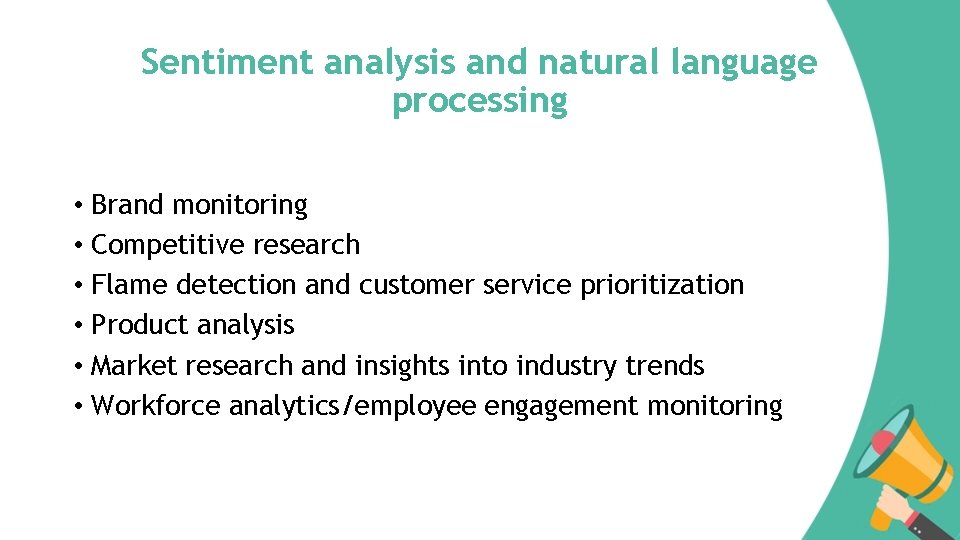 Sentiment analysis and natural language processing

• Brand monitoring
• Competitive research
• Flame detection and customer service prioritization
• Product analysis
• Market research and insights into industry trends
• Workforce analytics/employee engagement monitoring